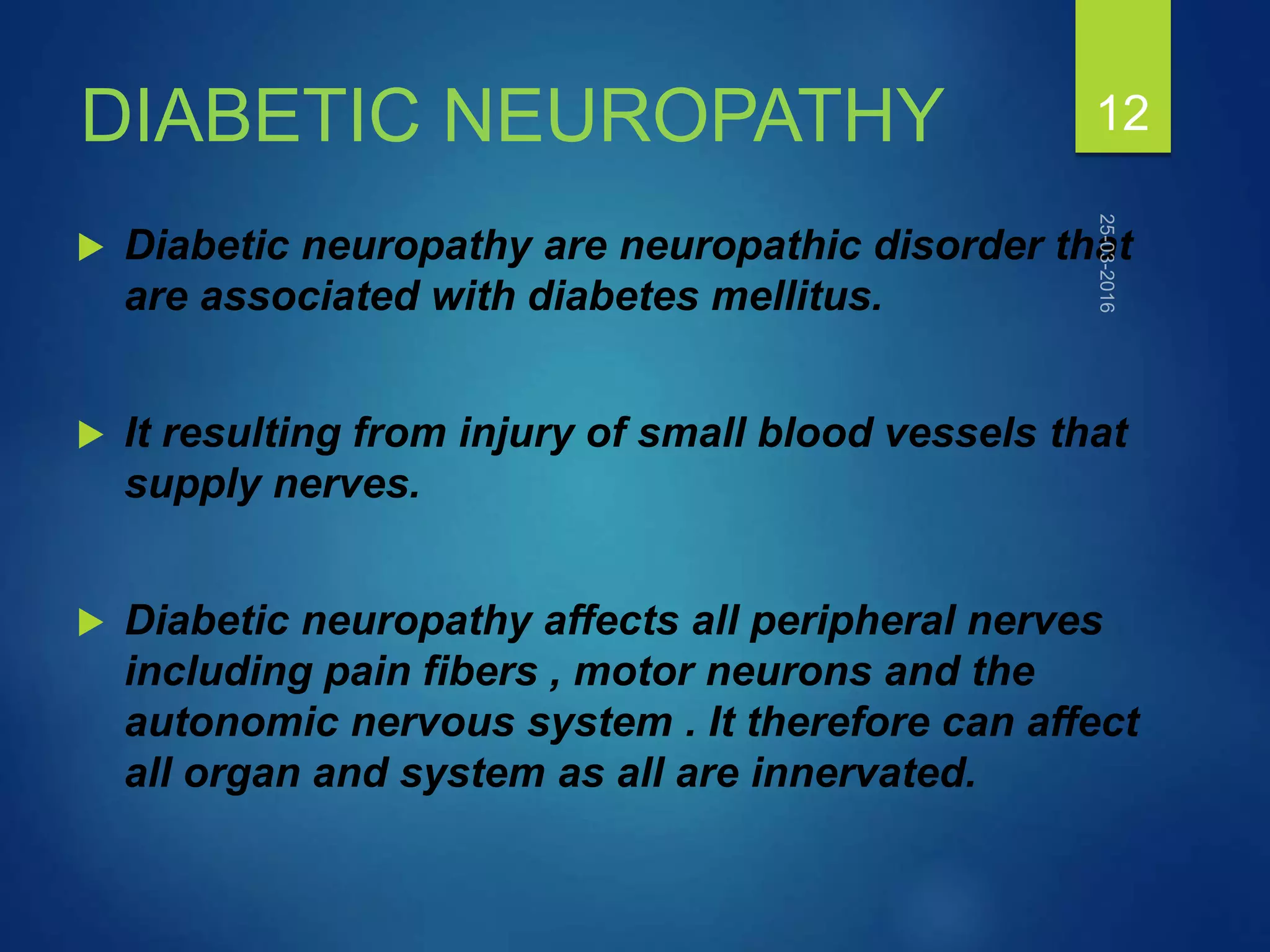 DIABETIC NEUROPATHY

12

25-03-2016

Diabetic neuropathy are neuropathic disorder that are associated with diabetes mellitus.

It resulting from injury of small blood vessels that supply nerves.

Diabetic neuropathy affects all peripheral nerves including pain fibers , motor neurons and the autonomic nervous system . It therefore can affect all organ and system as all are innervated.